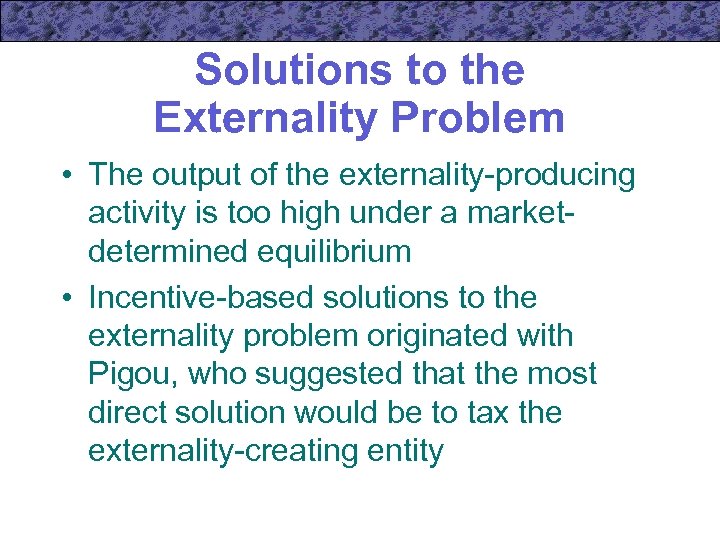 Solutions to the Externality Problem

• The output of the externality-producing activity is too high under a market-determined equilibrium

• Incentive-based solutions to the externality problem originated with Pigou, who suggested that the most direct solution would be to tax the externality-creating entity